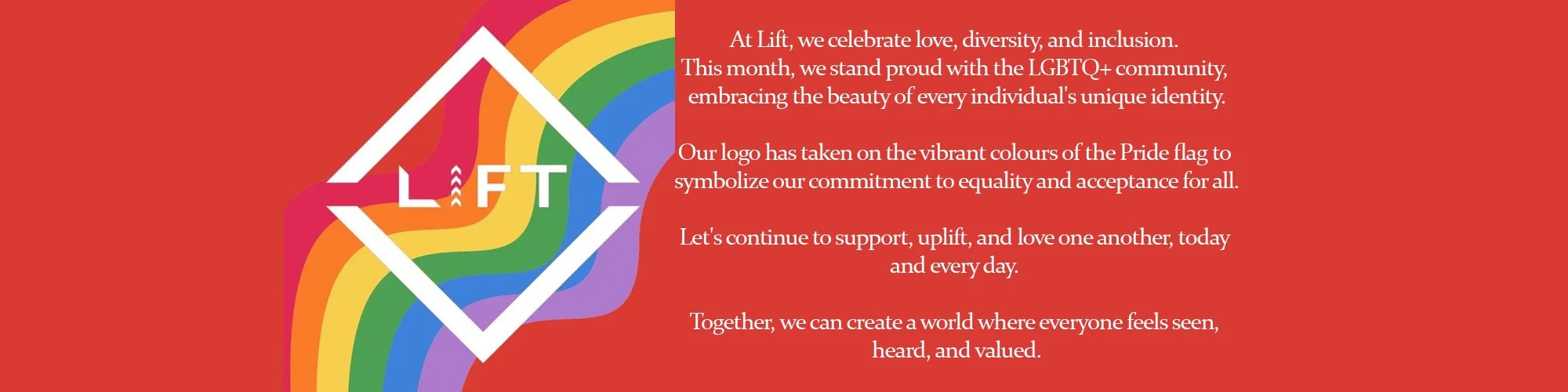 LIFT

At Lift, we celebrate love, diversity, and inclusion. This month, we stand proud with the LGBTQ+ community, embracing the beauty of every individual's unique identity.

Our logo has taken on the vibrant colours of the Pride flag to symbolize our commitment to equality and acceptance for all.

Let's continue to support, uplift, and love one another, today and every day.

Together, we can create a world where everyone feels seen, heard, and valued.